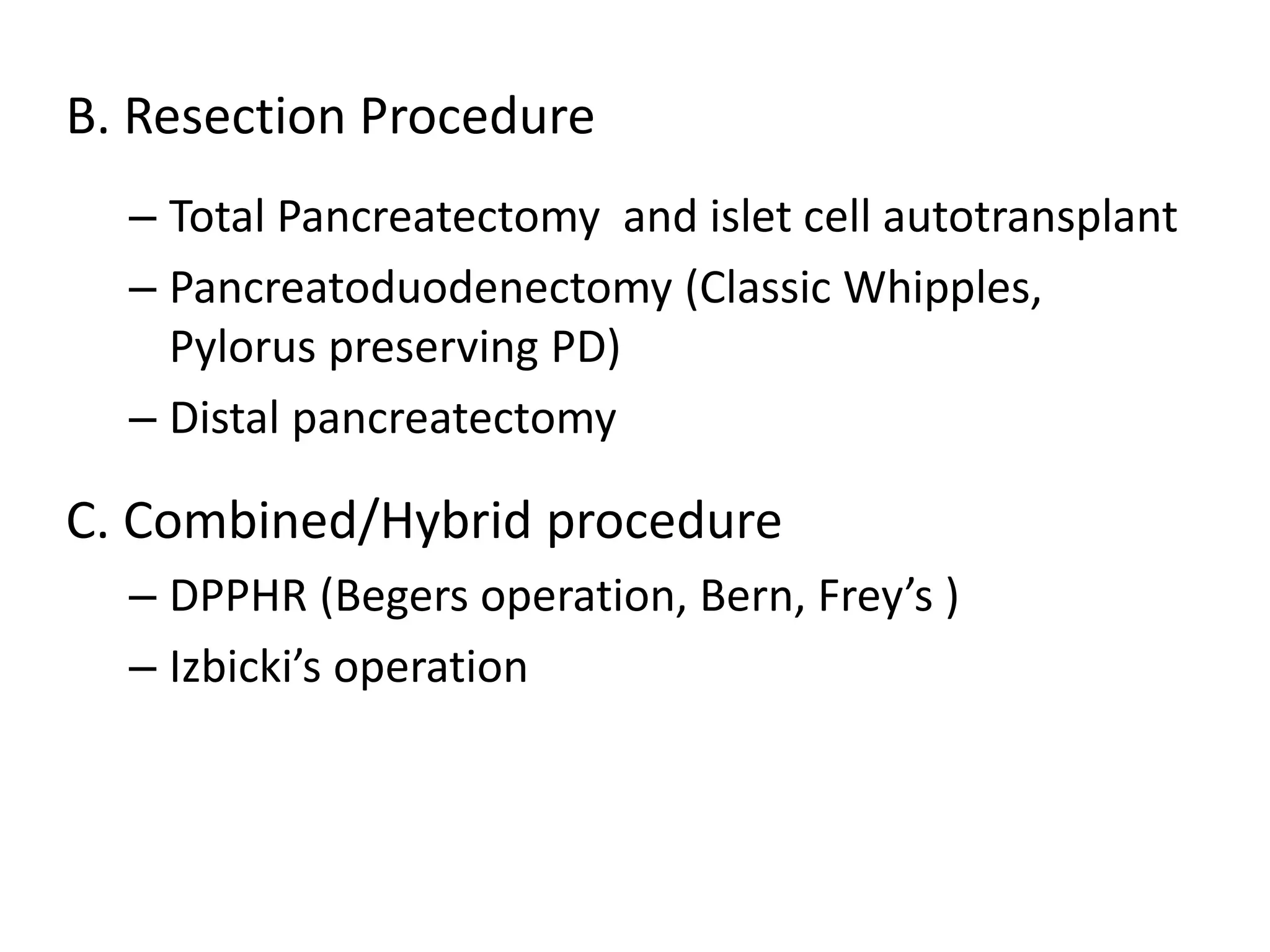 B. Resection Procedure

– Total Pancreatectomy  and islet cell autotransplant

– Pancreatoduodenectomy (Classic Whipples, Pylorus preserving PD)

– Distal pancreatectomy

C. Combined/Hybrid procedure

– DPPHR (Begers operation, Bern, Frey’s )

– Izbicki’s operation